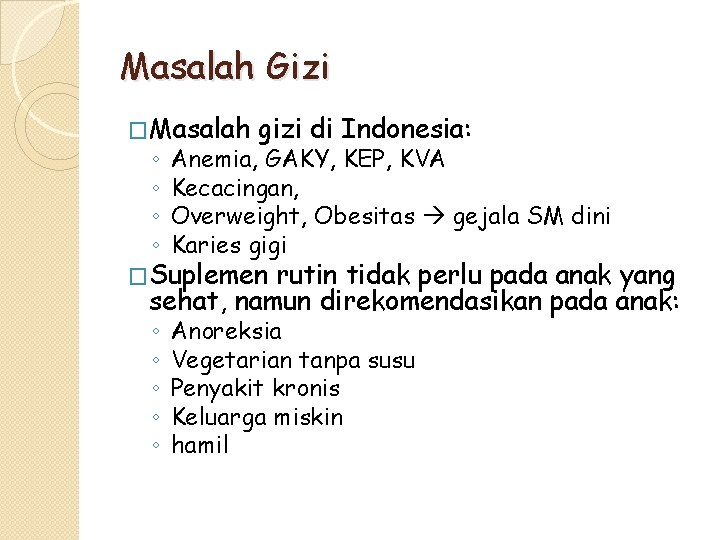 Masalah Gizi

□ Masalah gizi di Indonesia:
◦ Anemia, GAKY, KEP, KVA
◦ Kecacingan,
◦ Overweight, Obesitas → gejala SM dini
◦ Karies gigi

□ Suplemen rutin tidak perlu pada anak yang sehat, namun direkomendasikan pada anak:
◦ Anoreksia
◦ Vegetarian tanpa susu
◦ Penyakit kronis
◦ Keluarga miskin
◦ hamil